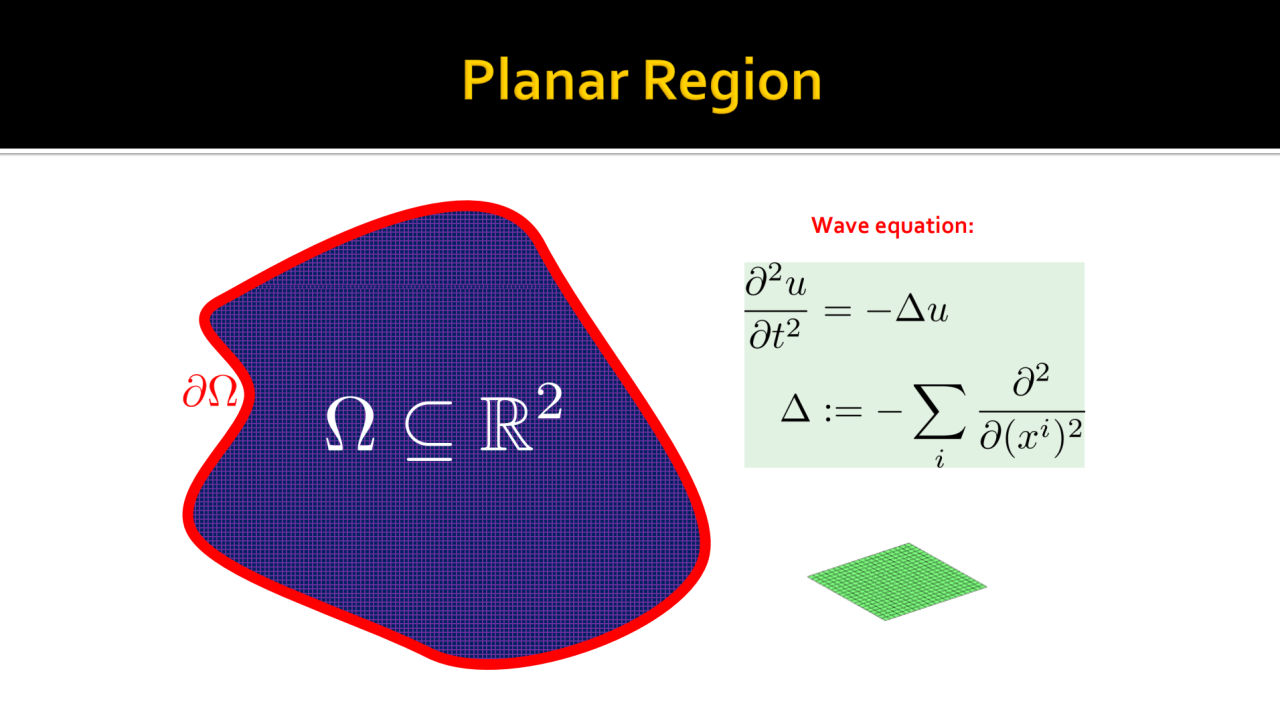 Planar Region

$\partial\Omega$

$\Omega \subseteq \mathbb{R}^2$

Wave equation:

$\frac{\partial^2 u}{\partial t^2} = -\Delta u$

$\Delta := -\sum_i \frac{\partial^2}{\partial (x^i)^2}$